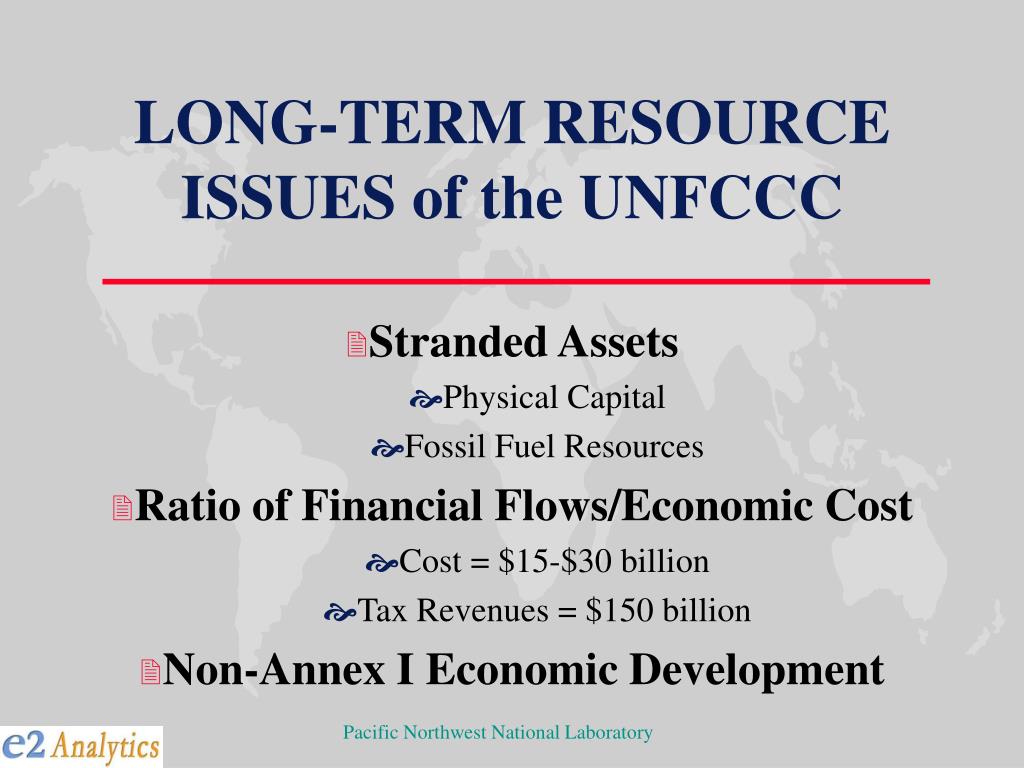 LONG-TERM RESOURCE ISSUES of the UNFCCC

Stranded Assets

Physical Capital

Fossil Fuel Resources

Ratio of Financial Flows/Economic Cost

Cost = \$15-\$30 billion

Tax Revenues = \$150 billion

Non-Annex I Economic Development

e2 Analytics

Pacific Northwest National Laboratory